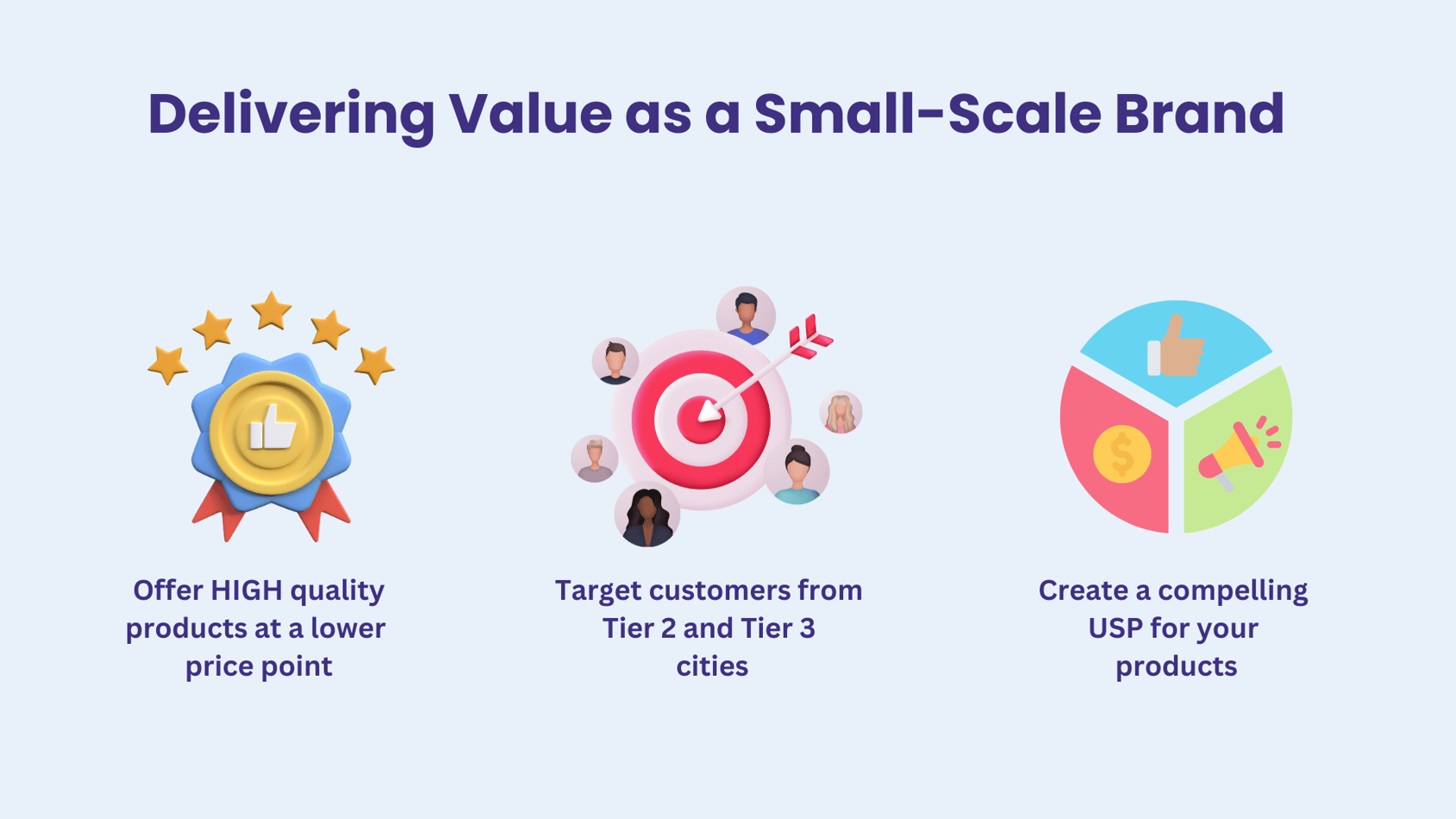 Delivering Value as a Small-Scale Brand

Offer HIGH quality products at a lower price point

Target customers from Tier 2 and Tier 3 cities

Create a compelling USP for your products